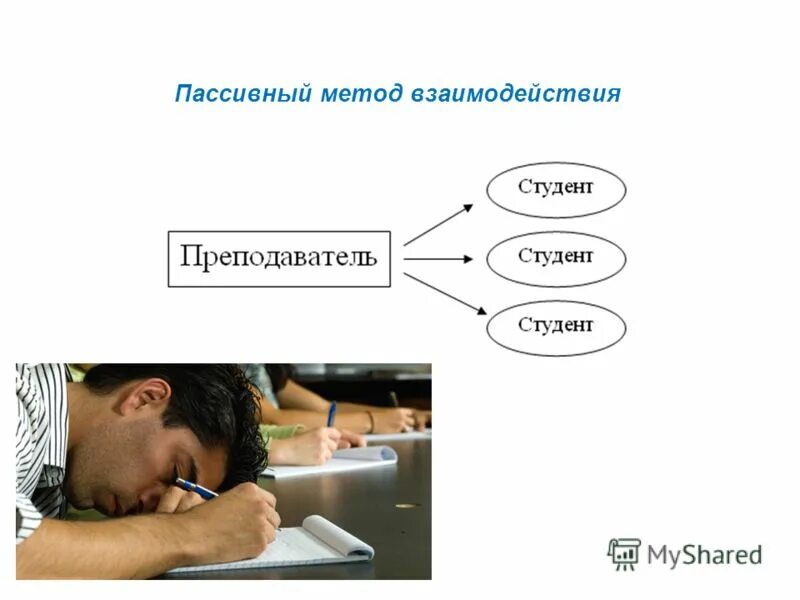 Пассивный метод взаимодействия

Преподаватель

Студент

Студент

Студент

MyShared